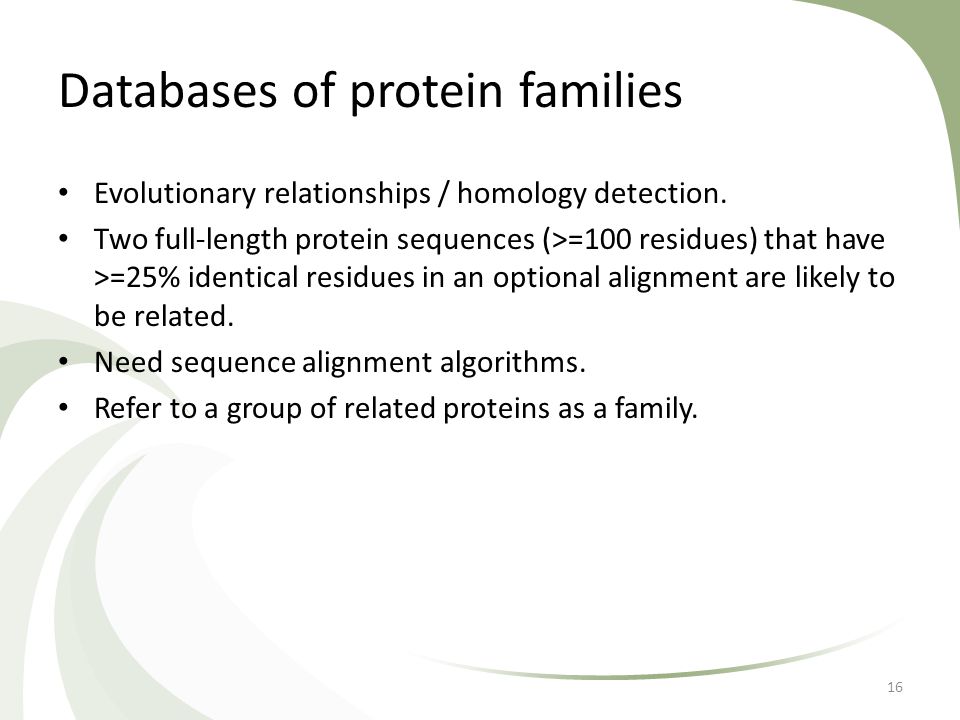 Databases of protein families

• Evolutionary relationships / homology detection.
• Two full-length protein sequences (>=100 residues) that have >=25% identical residues in an optional alignment are likely to be related.
• Need sequence alignment algorithms.
• Refer to a group of related proteins as a family.

16